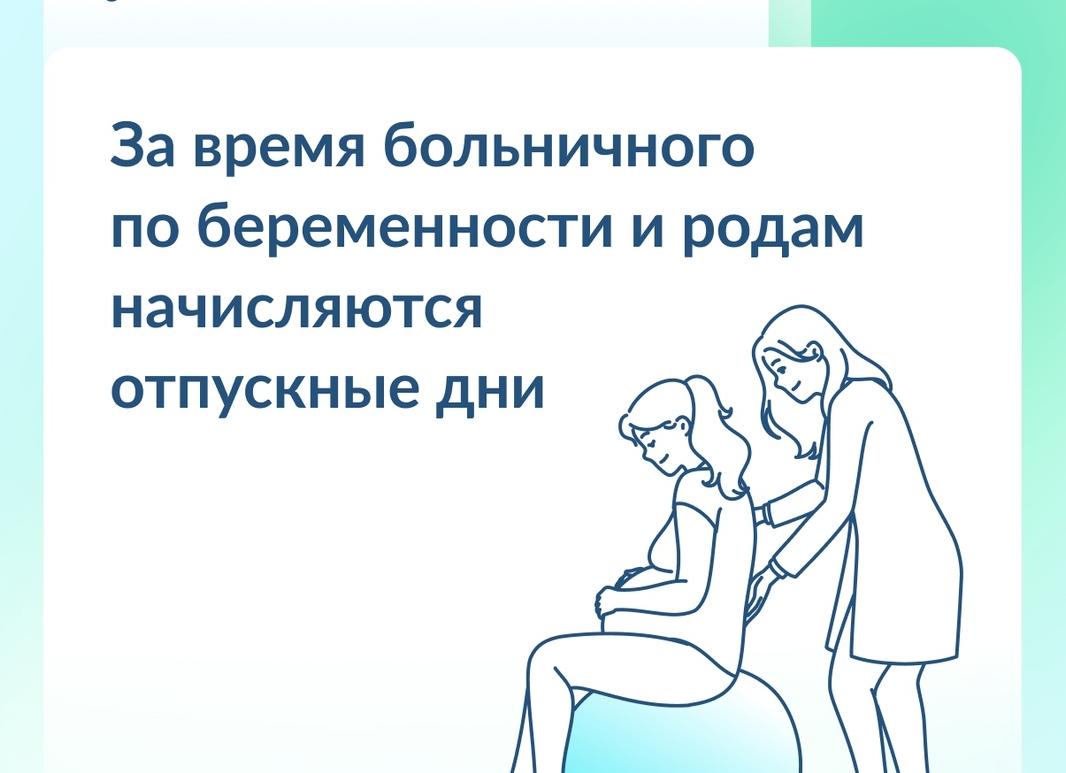 За время больничного по беременности и родам начисляются отпускные дни